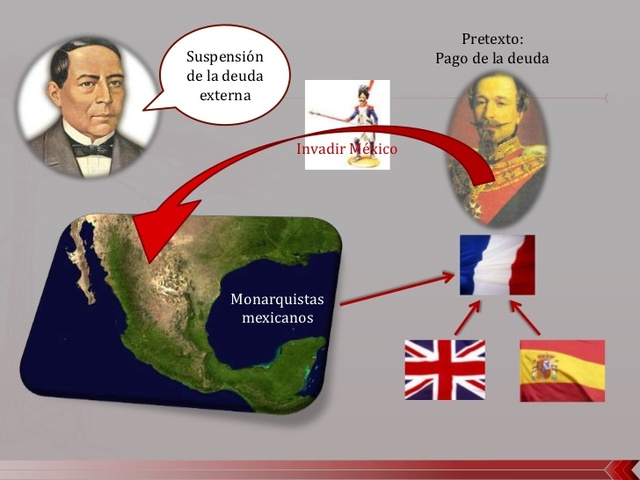 Suspensión de la deuda externa

Pretexto:
Pago de la deuda

Invadir México

Monarquistas mexicanos